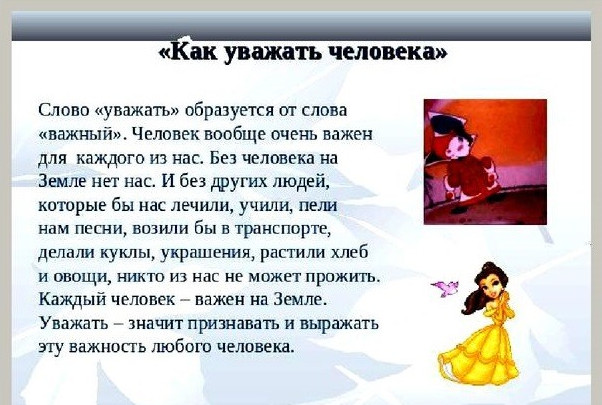 «Как уважать человека»

Слово «уважать» образуется от слова «важный». Человек вообще очень важен для каждого из нас. Без человека на Земле нет нас. И без других людей, которые бы нас лечили, учили, пели нам песни, возили бы в транспорте, делали куклы, украшения, растили хлеб и овощи, никто из нас не может прожить. Каждый человек – важен на Земле. Уважать – значит признавать и выражать эту важность любого человека.